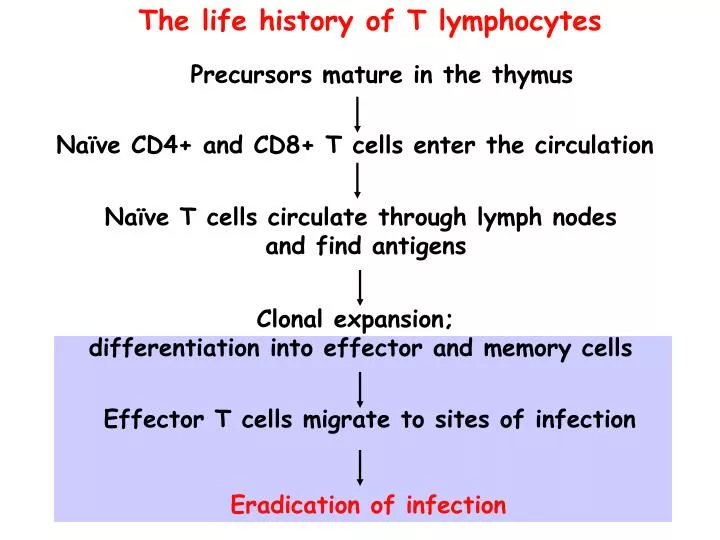 The life history of T lymphocytes

Precursors mature in the thymus

Naïve CD4+ and CD8+ T cells enter the circulation

Naïve T cells circulate through lymph nodes and find antigens

Clonal expansion;
differentiation into effector and memory cells

Effector T cells migrate to sites of infection

Eradication of infection